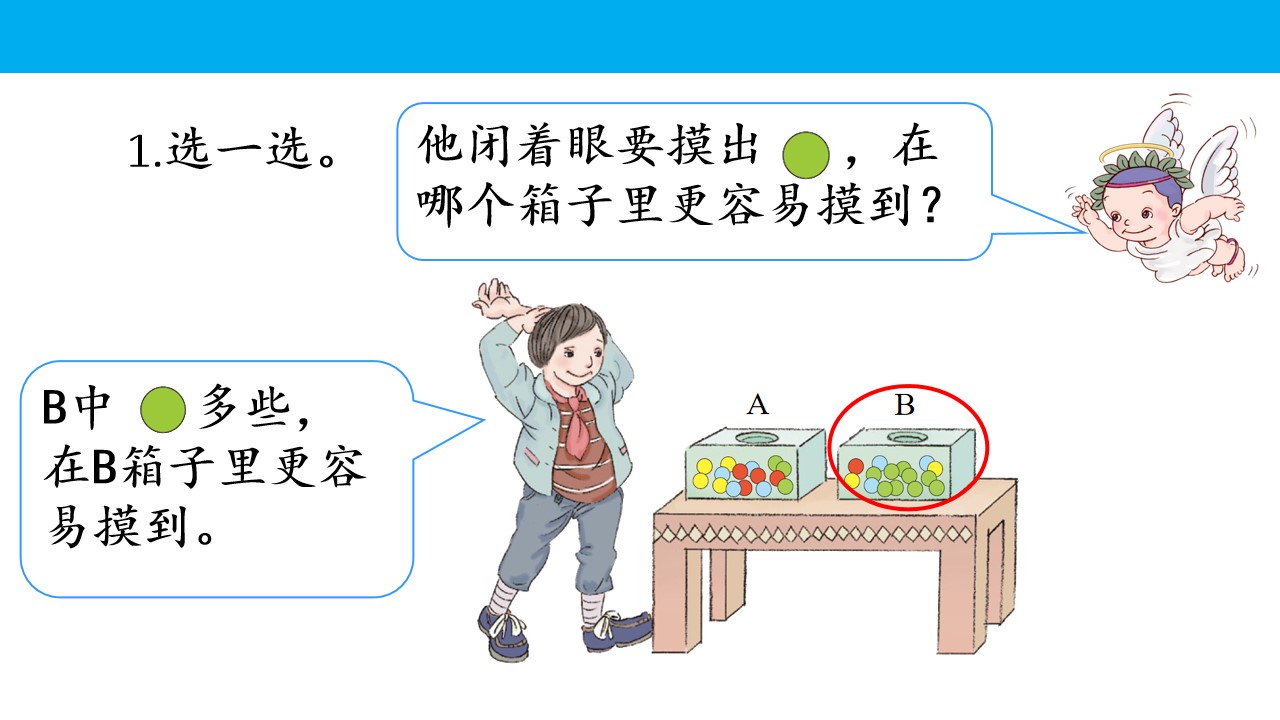 1.选一选。

他闭着眼要摸出 ，在哪个箱子里更容易摸到？

B中 多些，在B箱子里更容易摸到。

A

B